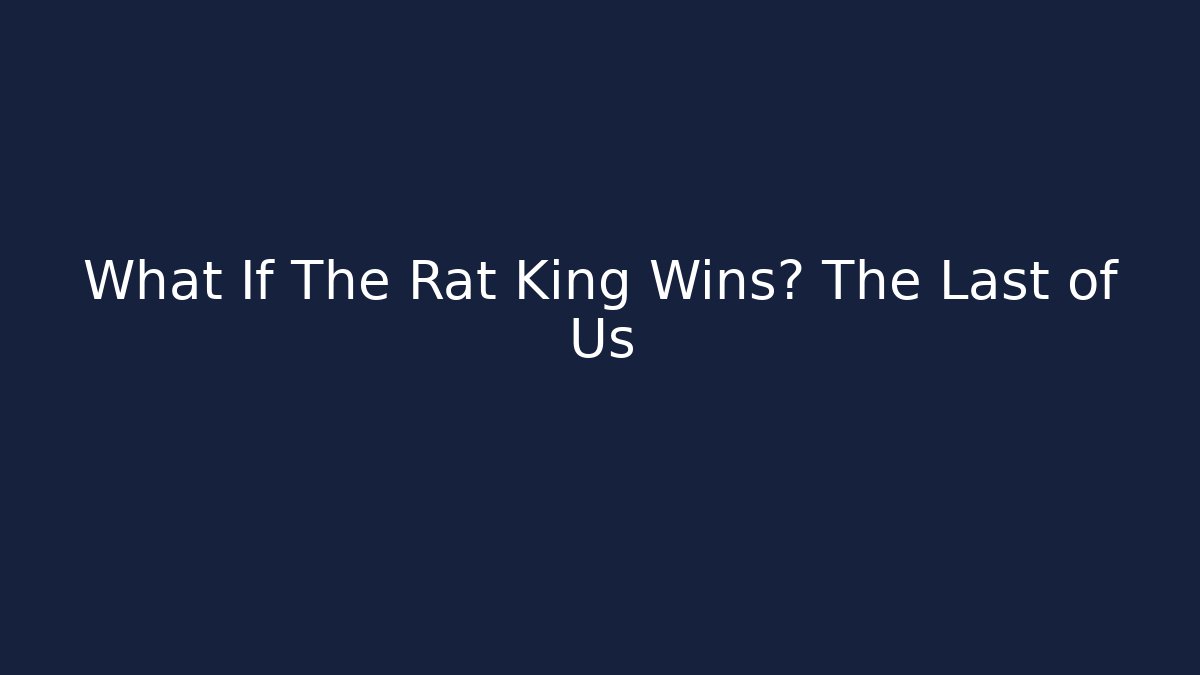 What If The Rat King Wins? The Last of Us